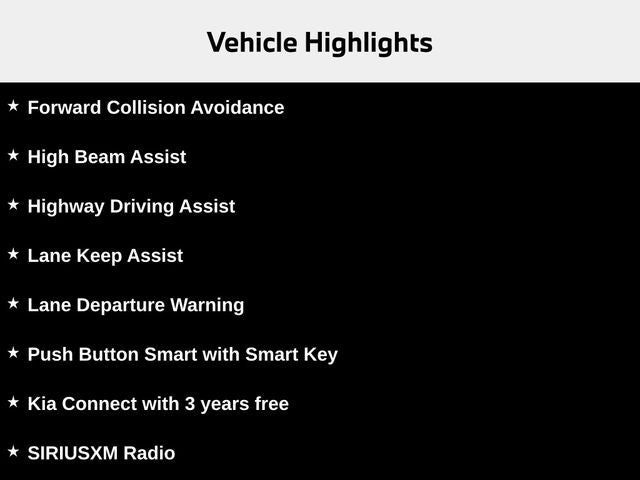 Vehicle Highlights

★ Forward Collision Avoidance

★ High Beam Assist

★ Highway Driving Assist

★ Lane Keep Assist

★ Lane Departure Warning

★ Push Button Smart with Smart Key

★ Kia Connect with 3 years free

★ SIRIUSXM Radio